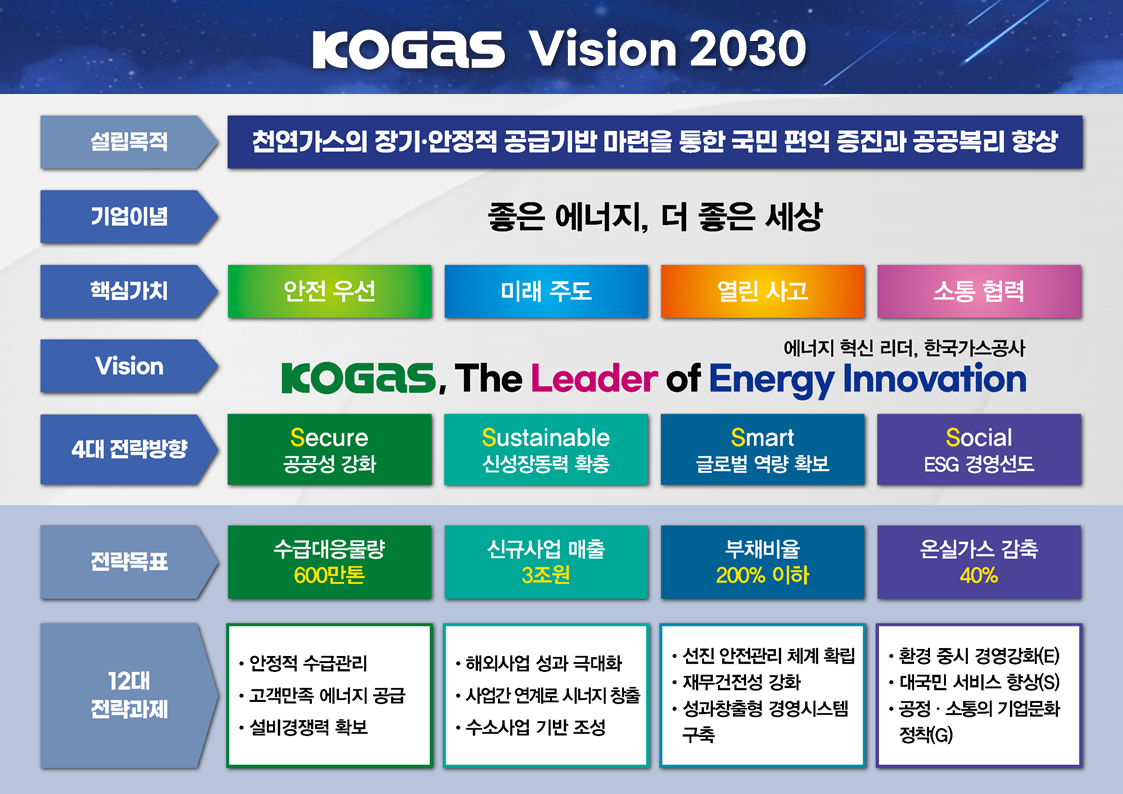 KOGAS Vision 2030

설립목적
천연가스의 장기·안정적 공급기반 마련을 통한 국민 편익 증진과 공공복리 향상

기업이념
좋은 에너지, 더 좋은 세상

핵심가치
안전 우선
미래 주도
열린 사고
소통 협력

Vision
에너지 혁신 리더, 한국가스공사
KOGAS, The Leader of Energy Innovation

4대 전략방향
Secure
공공성 강화
Sustainable
신성장동력 확충
Smart
글로벌 역량 확보
Social
ESG 경영선도

전략목표
수급대응물량
600만톤
신규사업 매출
3조원
부채비율
200% 이하
온실가스 감축
40%

12대 전략과제
• 안정적 수급관리
• 고객만족 에너지 공급
• 설비경쟁력 확보

• 해외사업 성과 극대화
• 사업간 연계로 시너지 창출
• 수소사업 기반 조성

• 선진 안전관리 체계 확립
• 재무건전성 강화
• 성과창출형 경영시스템 구축

• 환경 중시 경영강화(E)
• 대국민 서비스 향상(S)
• 공정 · 소통의 기업문화 정착(G)